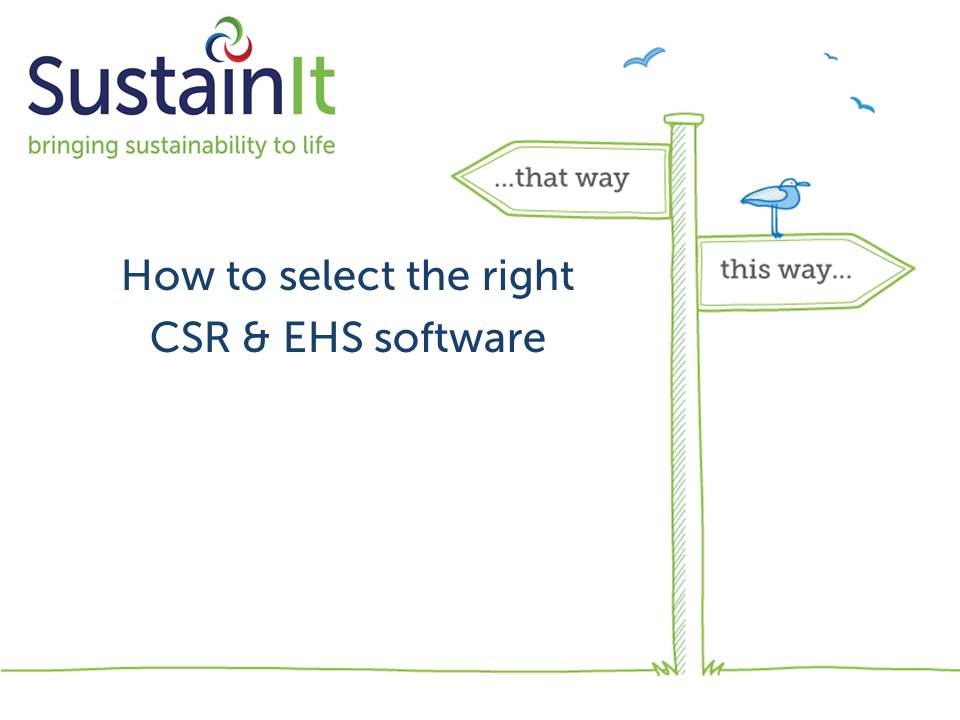 SustainIt
bringing sustainability to life

...that way

this way...

How to select the right CSR & EHS software